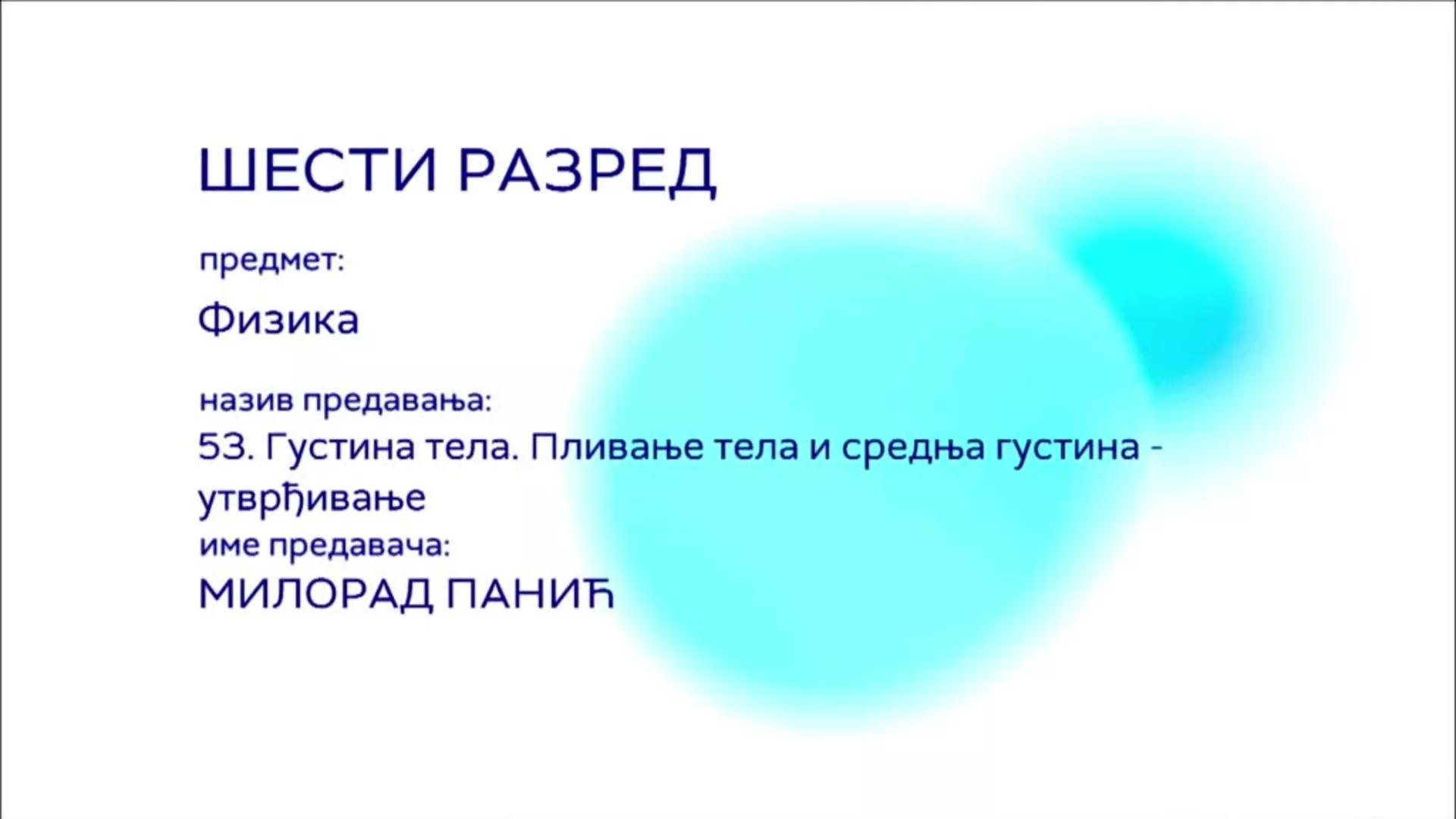 ШЕСТИ РАЗРЕД

предмет:

Физика

назив предавања:

53. Густина тела. Пливање тела и средња густина - утврђивање

име предавача:

МИЛОРАД ПАНИЋ